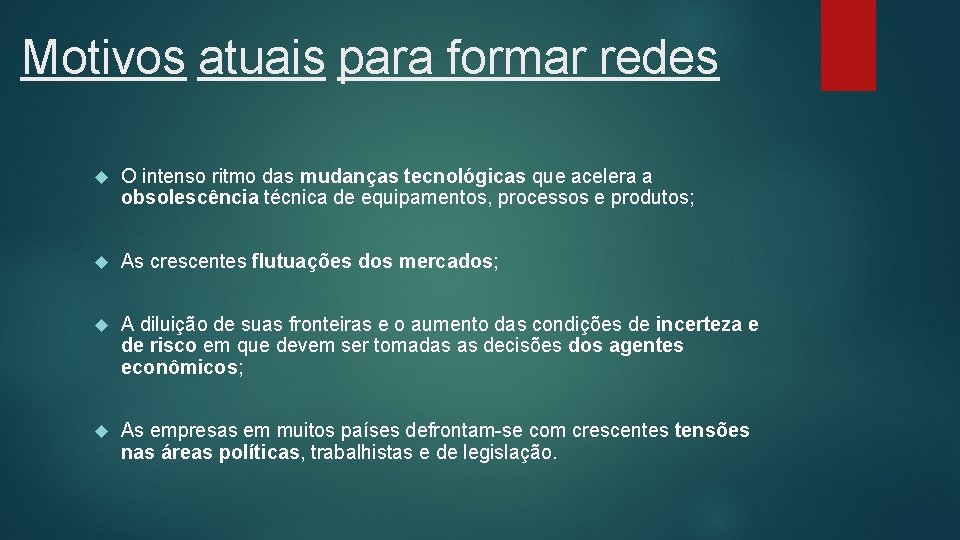 Motivos atuais para formar redes

O intenso ritmo das mudanças tecnológicas que acelera a obsolescência técnica de equipamentos, processos e produtos;

As crescentes flutuações dos mercados;

A diluição de suas fronteiras e o aumento das condições de incerteza e de risco em que devem ser tomadas as decisões dos agentes econômicos;

As empresas em muitos países defrontam-se com crescentes tensões nas áreas políticas, trabalhistas e de legislação.